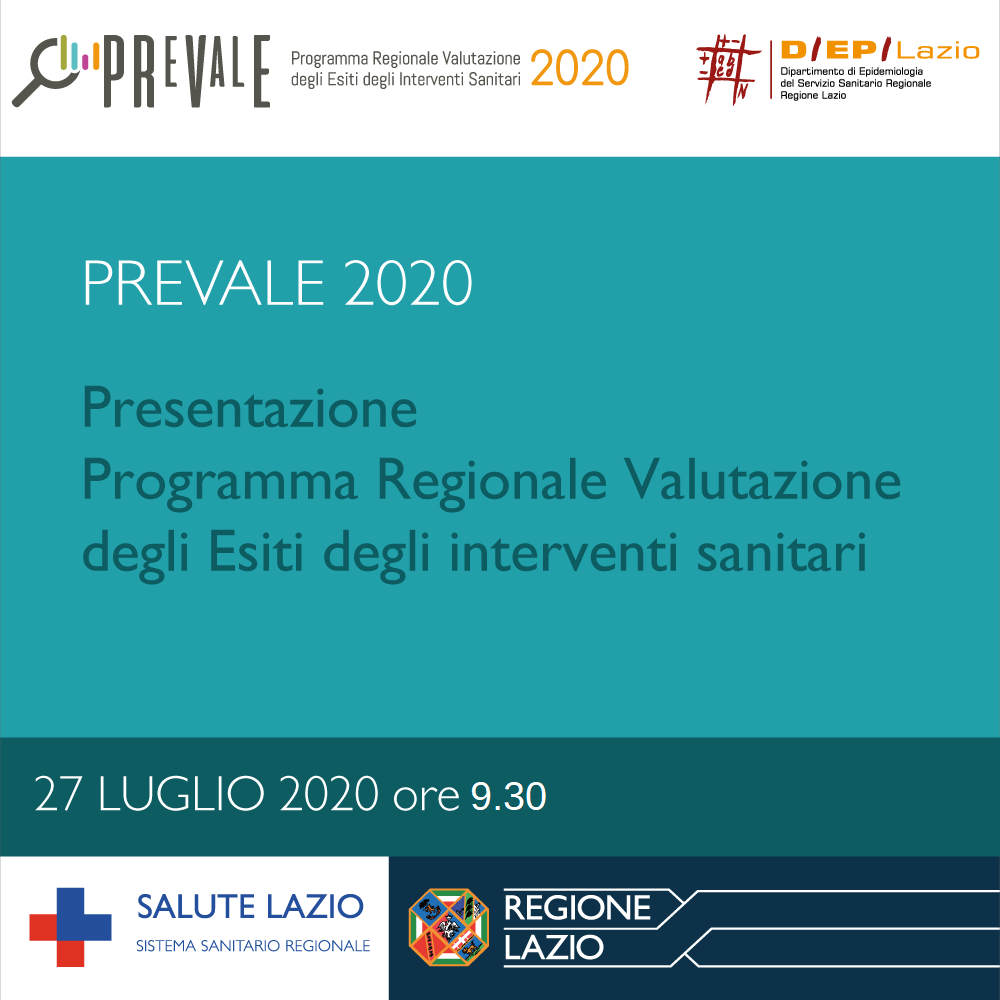 PREVALE

Programma Regionale Valutazione degli Esiti degli Interventi Sanitari 2020

D/EP/Lazio
Dipartimento di Epidemiologia del Servizio Sanitario Regionale Regione Lazio

PREVALE 2020

Presentazione
Programma Regionale Valutazione degli Esiti degli interventi sanitari

27 LUGLIO 2020 ore 9.30

SALUTE LAZIO
SISTEMA SANITARIO REGIONALE

REGIONE LAZIO